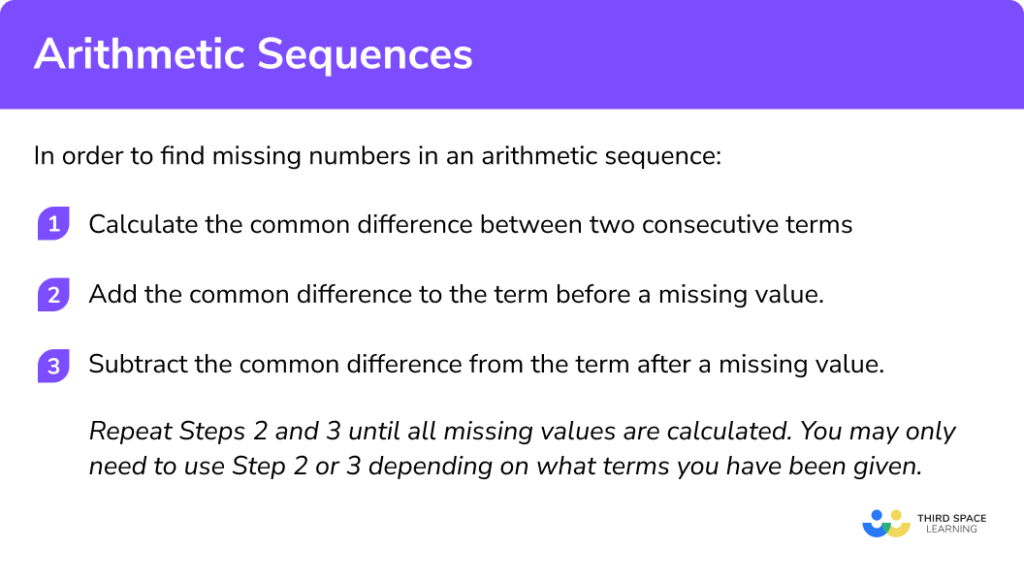 Arithmetic Sequences

In order to find missing numbers in an arithmetic sequence:

1 Calculate the common difference between two consecutive terms

2 Add the common difference to the term before a missing value.

3 Subtract the common difference from the term after a missing value.

Repeat Steps 2 and 3 until all missing values are calculated. You may only need to use Step 2 or 3 depending on what terms you have been given.

THIRD SPACE LEARNING